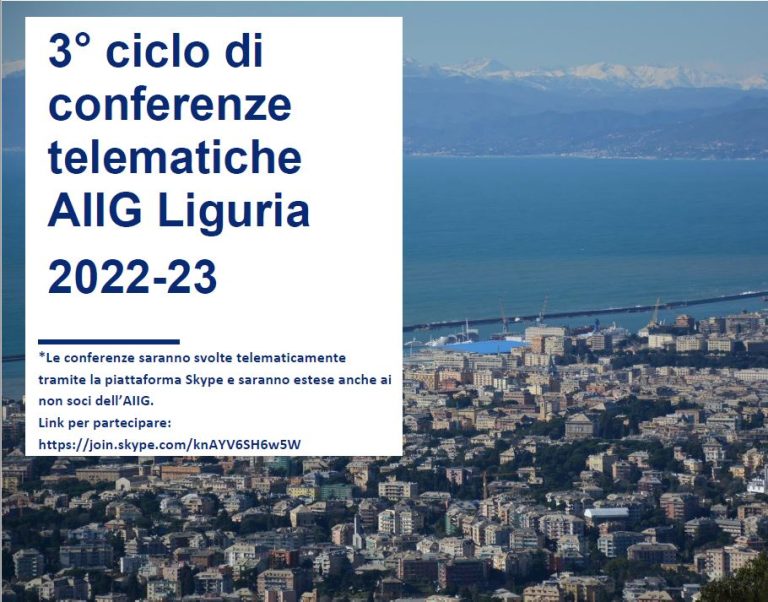 3° ciclo di conferenze telematiche AIIG Liguria

2022-23

*Le conferenze saranno svolte telematicamente tramite la piattaforma Skype e saranno estese anche ai non soci dell'AIIG.
Link per partecipare:
https://join.skype.com/knAYV6SH6w5W